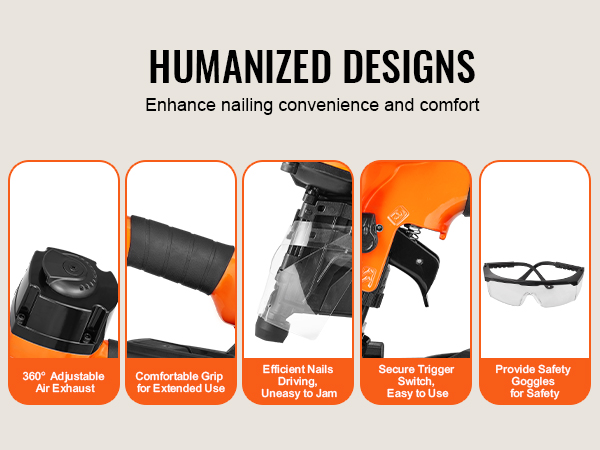 HUMANIZED DESIGNS

Enhance nailing convenience and comfort

360° Adjustable Air Exhaust

Comfortable Grip for Extended Use

Efficient Nails Driving, Uneasy to Jam

Secure Trigger Switch, Easy to Use

Provide Safety Goggles for Safety